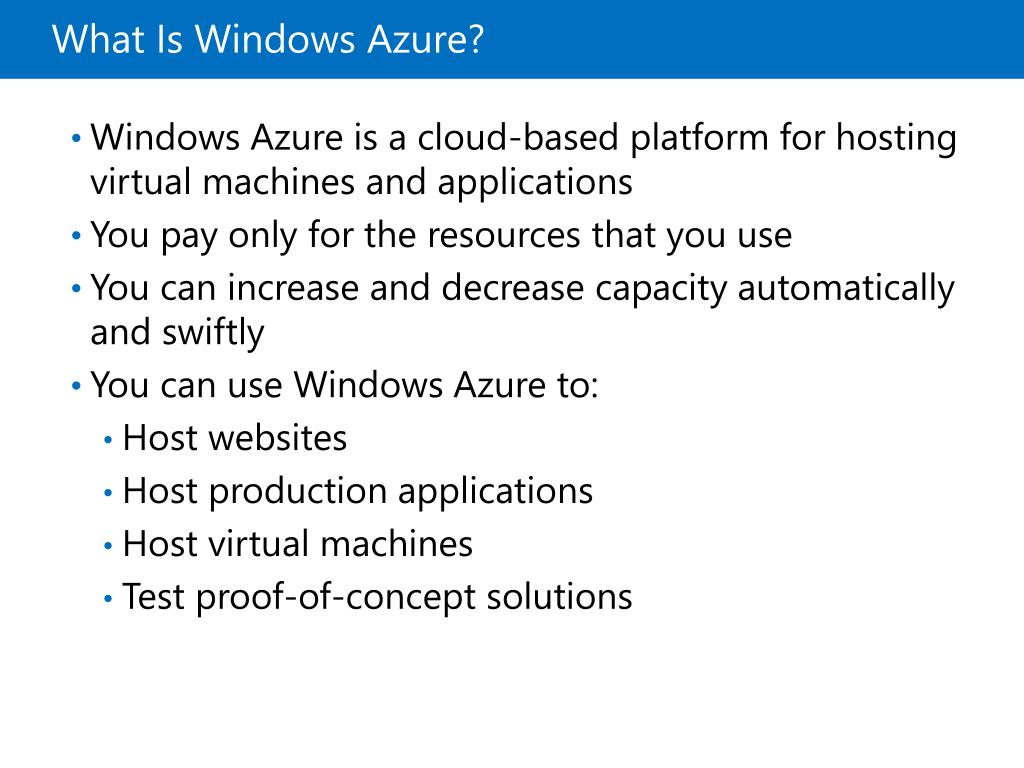 What Is Windows Azure?

• Windows Azure is a cloud-based platform for hosting virtual machines and applications
• You pay only for the resources that you use
• You can increase and decrease capacity automatically and swiftly
• You can use Windows Azure to:
  • Host websites
  • Host production applications
  • Host virtual machines
  • Test proof-of-concept solutions